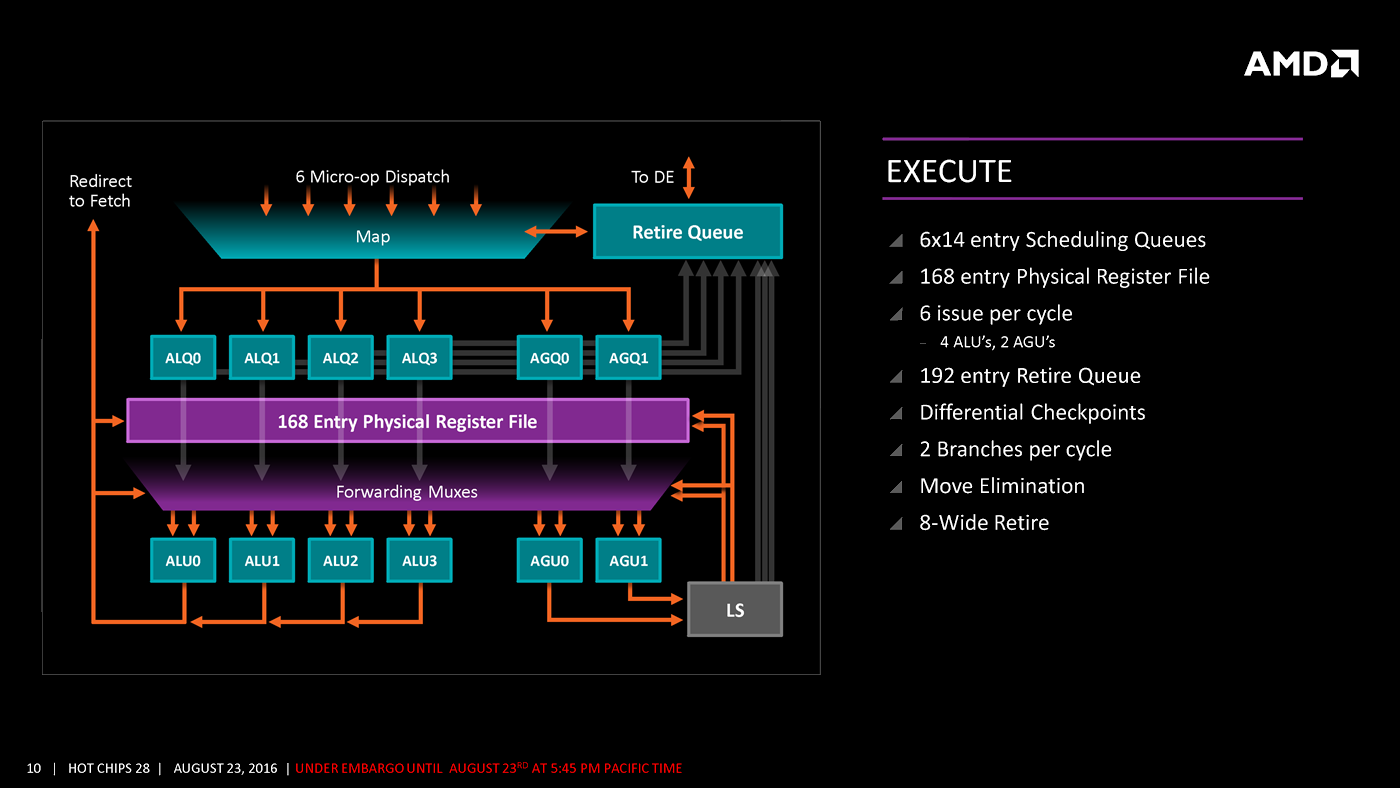 AMD

Redirect to Fetch

6 Micro-op Dispatch

To DE

Map

Retire Queue

ALQ0 ALQ1 ALQ2 ALQ3 AGQ0 AGQ1

168 Entry Physical Register File

Forwarding Muxes

ALU0 ALU1 ALU2 ALU3 AGU0 AGU1

LS

EXECUTE

6x14 entry Scheduling Queues

168 entry Physical Register File

6 issue per cycle

– 4 ALU's, 2 AGU's

192 entry Retire Queue

Differential Checkpoints

2 Branches per cycle

Move Elimination

8-Wide Retire

10 | HOT CHIPS 28 | AUGUST 23, 2016 | UNDER EMBARGO UNTIL AUGUST 23$^{RD}$ AT 5:45 PM PACIFIC TIME